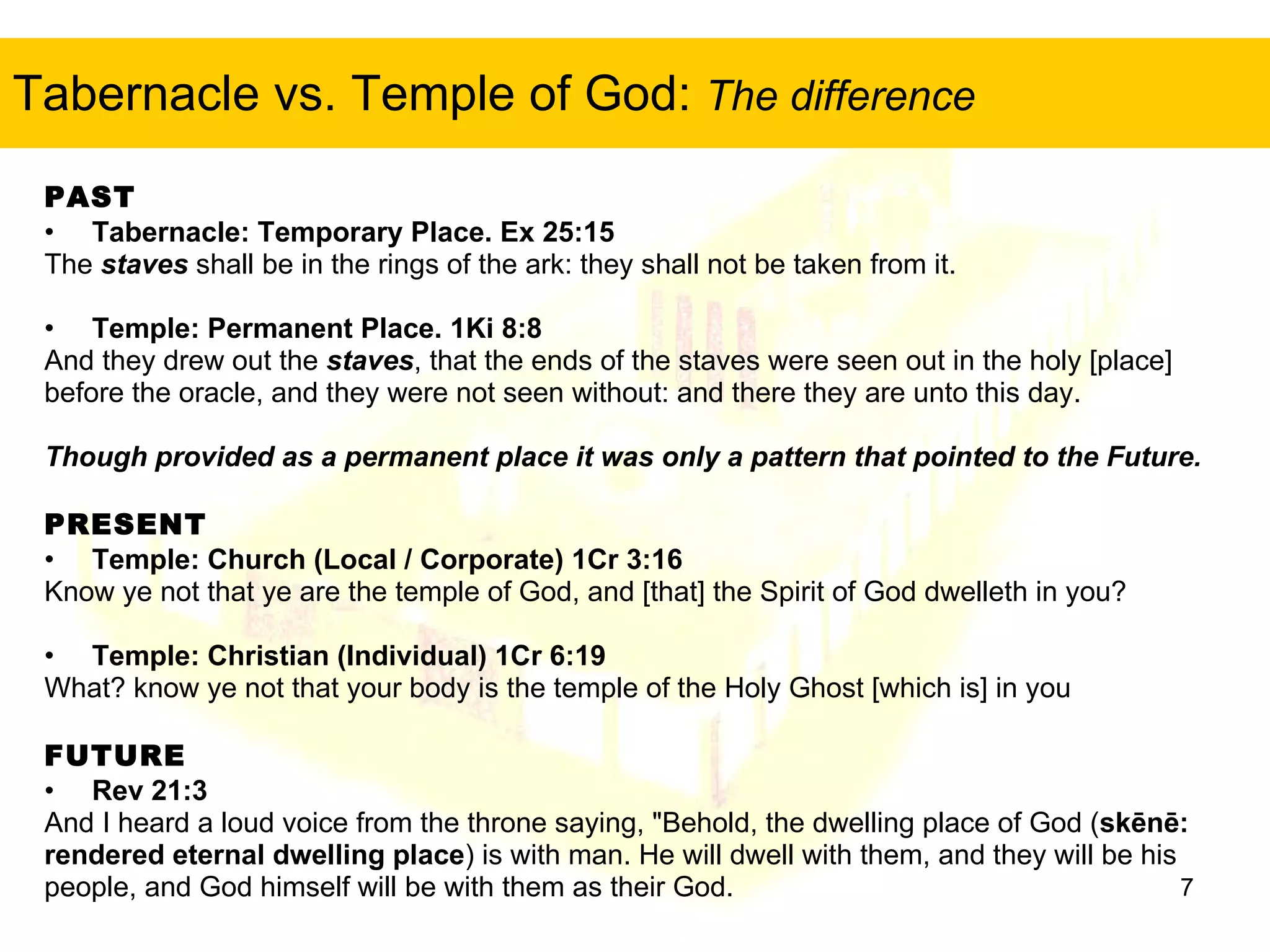 Tabernacle vs. Temple of God: The difference

PAST
• Tabernacle: Temporary Place. Ex 25:15
The staves shall be in the rings of the ark: they shall not be taken from it.

• Temple: Permanent Place. 1Ki 8:8
And they drew out the staves, that the ends of the staves were seen out in the holy [place] before the oracle, and they were not seen without: and there they are unto this day.

Though provided as a permanent place it was only a pattern that pointed to the Future.

PRESENT
• Temple: Church (Local / Corporate) 1Cr 3:16
Know ye not that ye are the temple of God, and [that] the Spirit of God dwelleth in you?

• Temple: Christian (Individual) 1Cr 6:19
What? know ye not that your body is the temple of the Holy Ghost [which is] in you

FUTURE
• Rev 21:3
And I heard a loud voice from the throne saying, "Behold, the dwelling place of God (skēnē: rendered eternal dwelling place) is with man. He will dwell with them, and they will be his people, and God himself will be with them as their God.

7